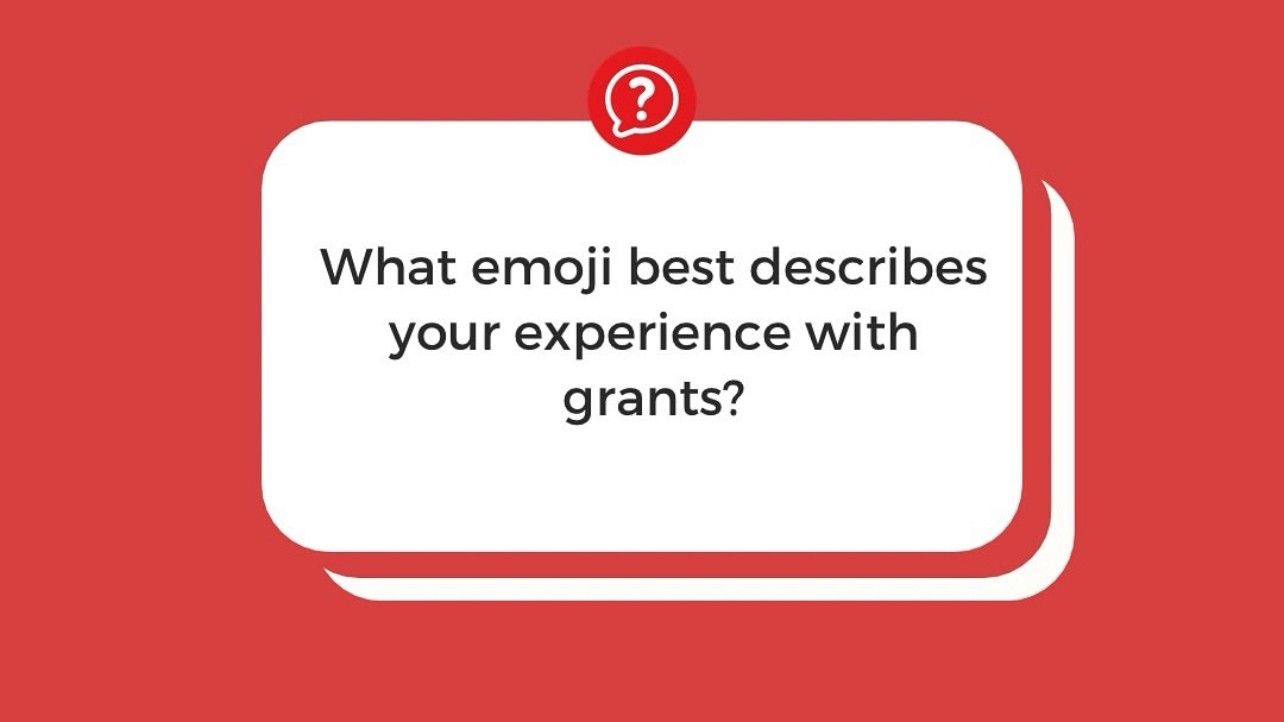 What emoji best describes your experience with grants?